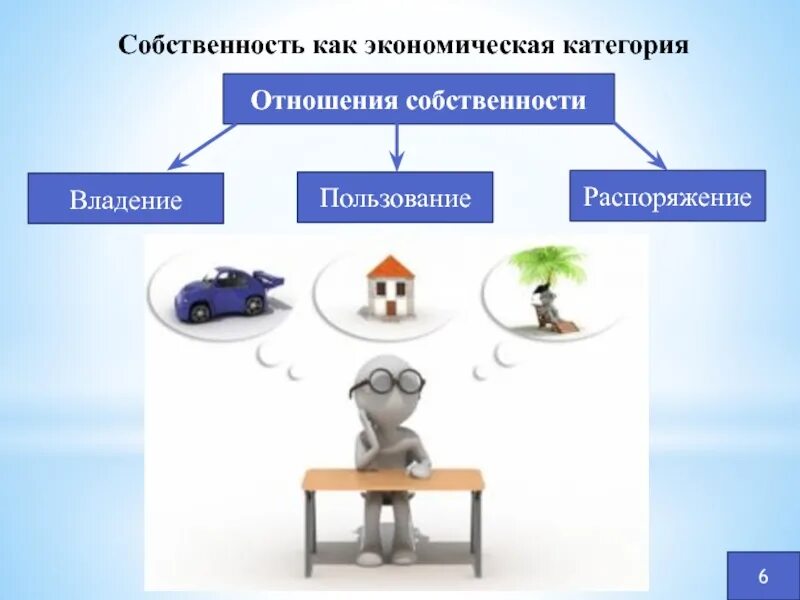 Собственность как экономическая категория

Отношения собственности

Владение

Пользование

Распоряжение

6